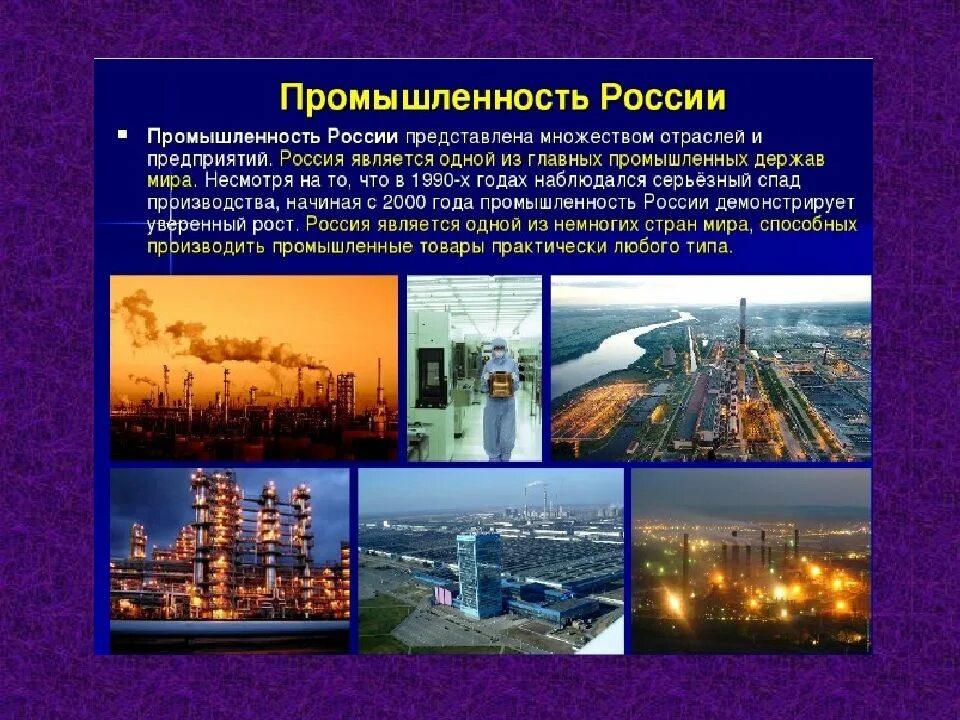 Промышленность России

Промышленность России представлена множеством отраслей и предприятий. Россия является одной из главных промышленных держав мира. Несмотря на то, что в 1990-х годах наблюдался серьёзный спад производства, начиная с 2000 года промышленность России демонстрирует уверенный рост. Россия является одной из немногих стран мира, способных производить промышленные товары практически любого типа.